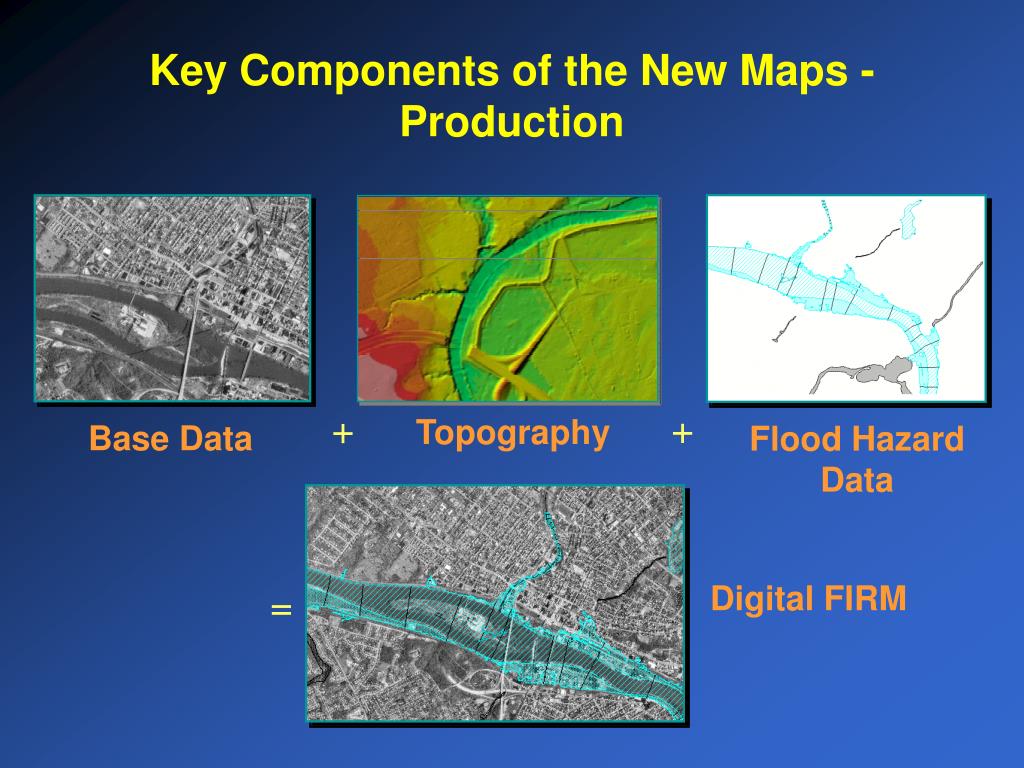 Key Components of the New Maps - Production

Base Data

+

Topography

+

Flood Hazard Data

=

Digital FIRM